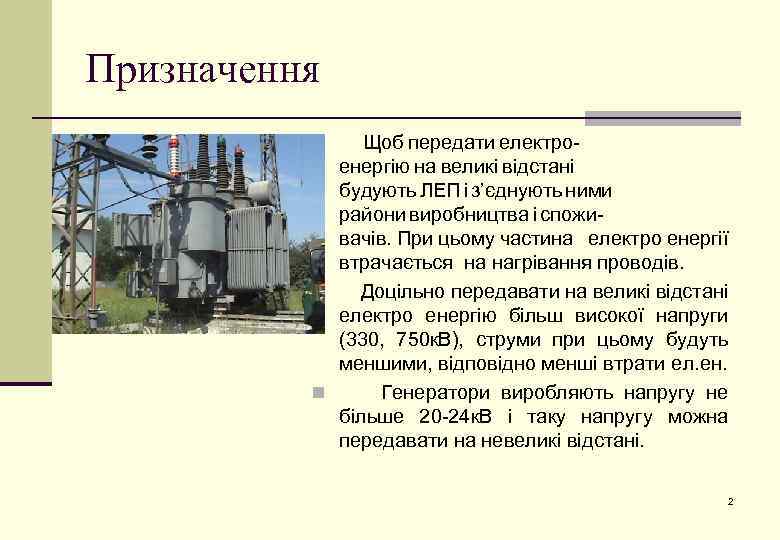 Призначення

Щоб передати електроенергію на великі відстані будують ЛЕП і з'єднують ними райони виробництва і споживачів. При цьому частина  електро енергії втрачається  на нагрівання проводів.

Доцільно передавати на великі відстані електро енергію більш високої напруги (330, 750кВ), струми при цьому будуть меншими, відповідно менші втрати ел.ен.

Генератори виробляють напругу не більше 20-24кВ і таку напругу можна передавати на невеликі відстані.

2